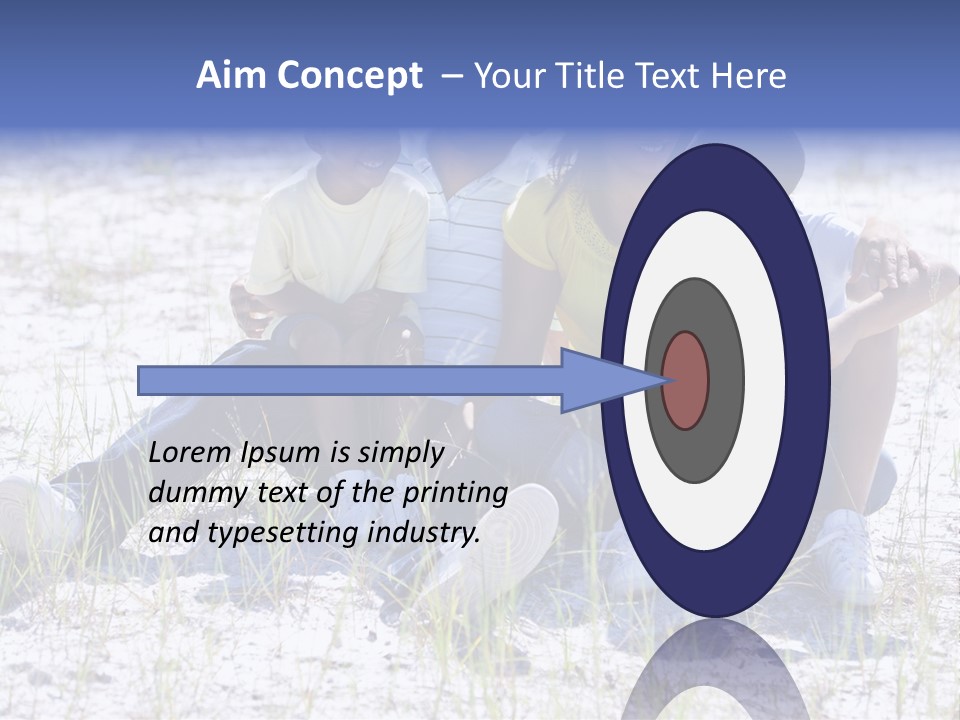 Aim Concept – Your Title Text Here

Lorem Ipsum is simply dummy text of the printing and typesetting industry.